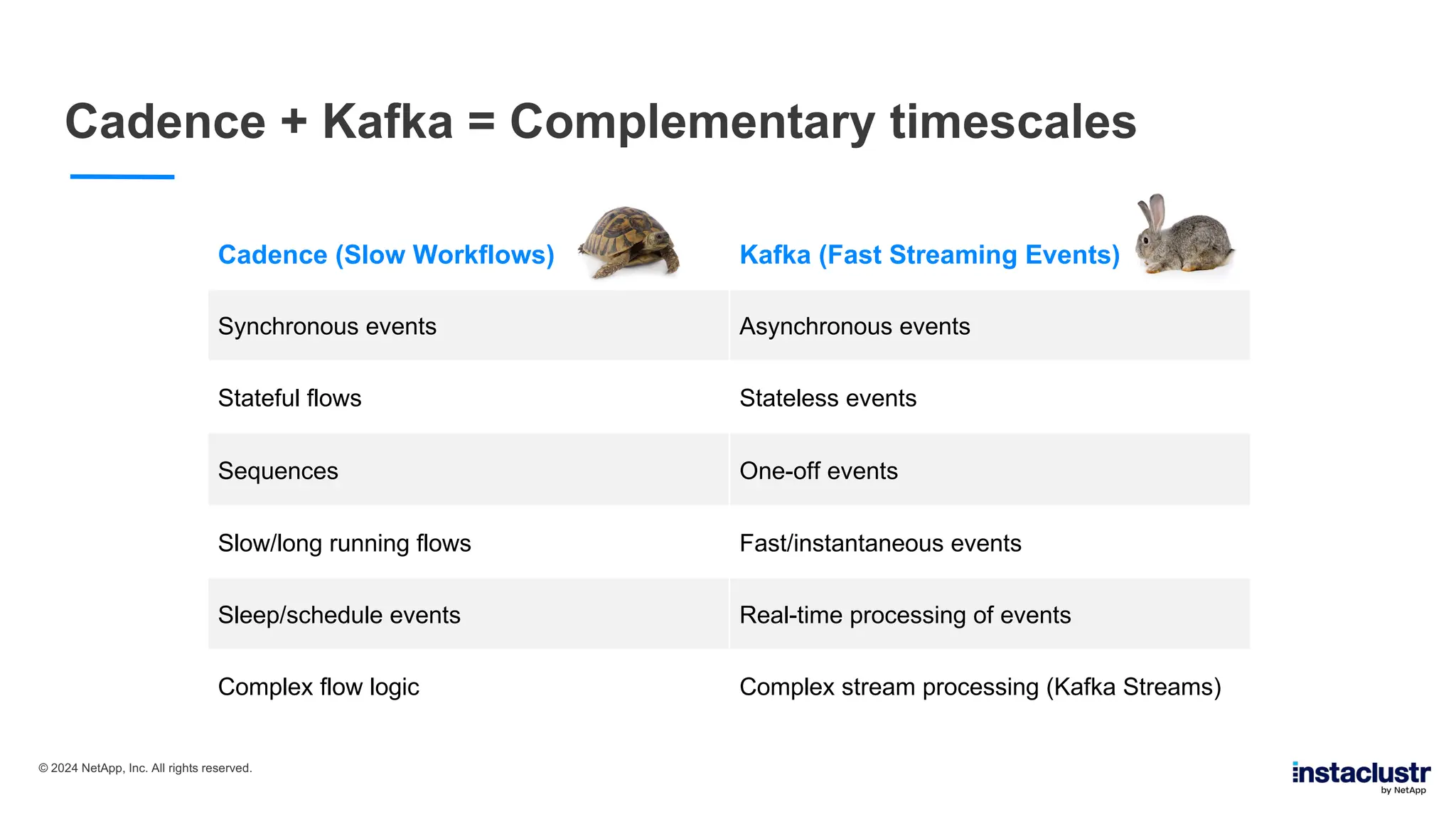 Cadence + Kafka = Complementary timescales

| Cadence (Slow Workflows) | Kafka (Fast Streaming Events) |
|---|---|
| Synchronous events | Asynchronous events |
| Stateful flows | Stateless events |
| Sequences | One-off events |
| Slow/long running flows | Fast/instantaneous events |
| Sleep/schedule events | Real-time processing of events |
| Complex flow logic | Complex stream processing (Kafka Streams) |

© 2024 NetApp, Inc. All rights reserved.

instaclustr
by NetApp